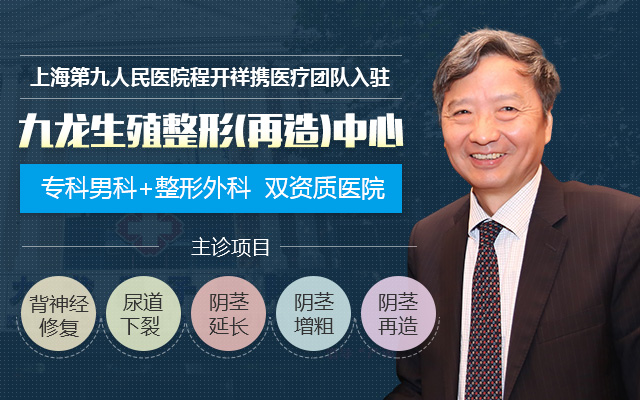 上海第九人民医院程开祥携医疗团队入驻

九龙生殖整形(再造)中心

专科男科+整形外科 双资质医院

主诊项目

背神经修复

尿道下裂

阴茎延长

阴茎增粗

阴茎再造